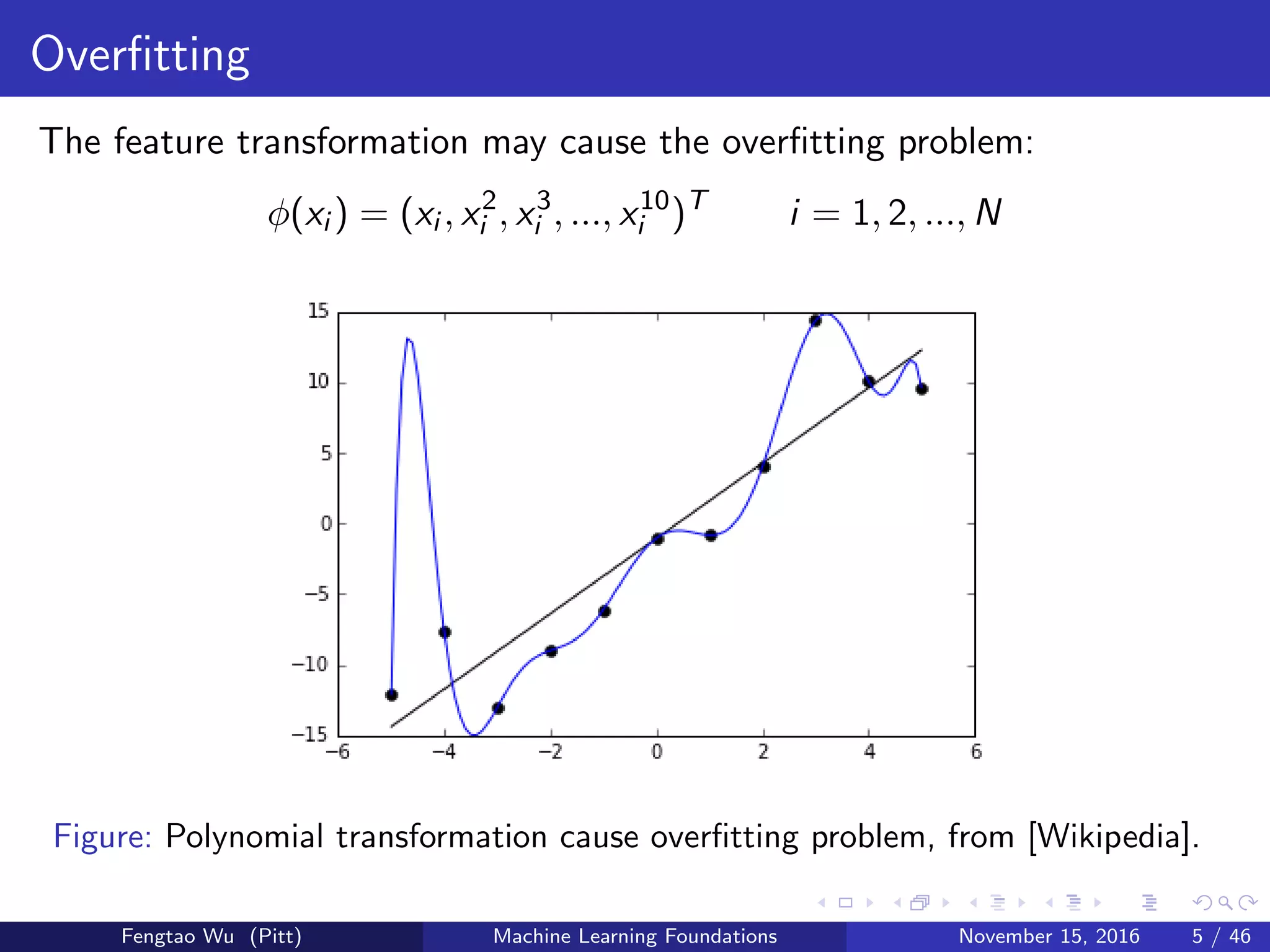 Overfitting

The feature transformation may cause the overfitting problem:

$\phi(x_i) = (x_i, x_i^2, x_i^3, ..., x_i^{10})^T \qquad i = 1, 2, ..., N$

15
10
5
0
−5
−10
−15
−6
−4
−2
0
2
4
6

Figure: Polynomial transformation cause overfitting problem, from [Wikipedia].

Fengtao Wu (Pitt) Machine Learning Foundations November 15, 2016 5 / 46